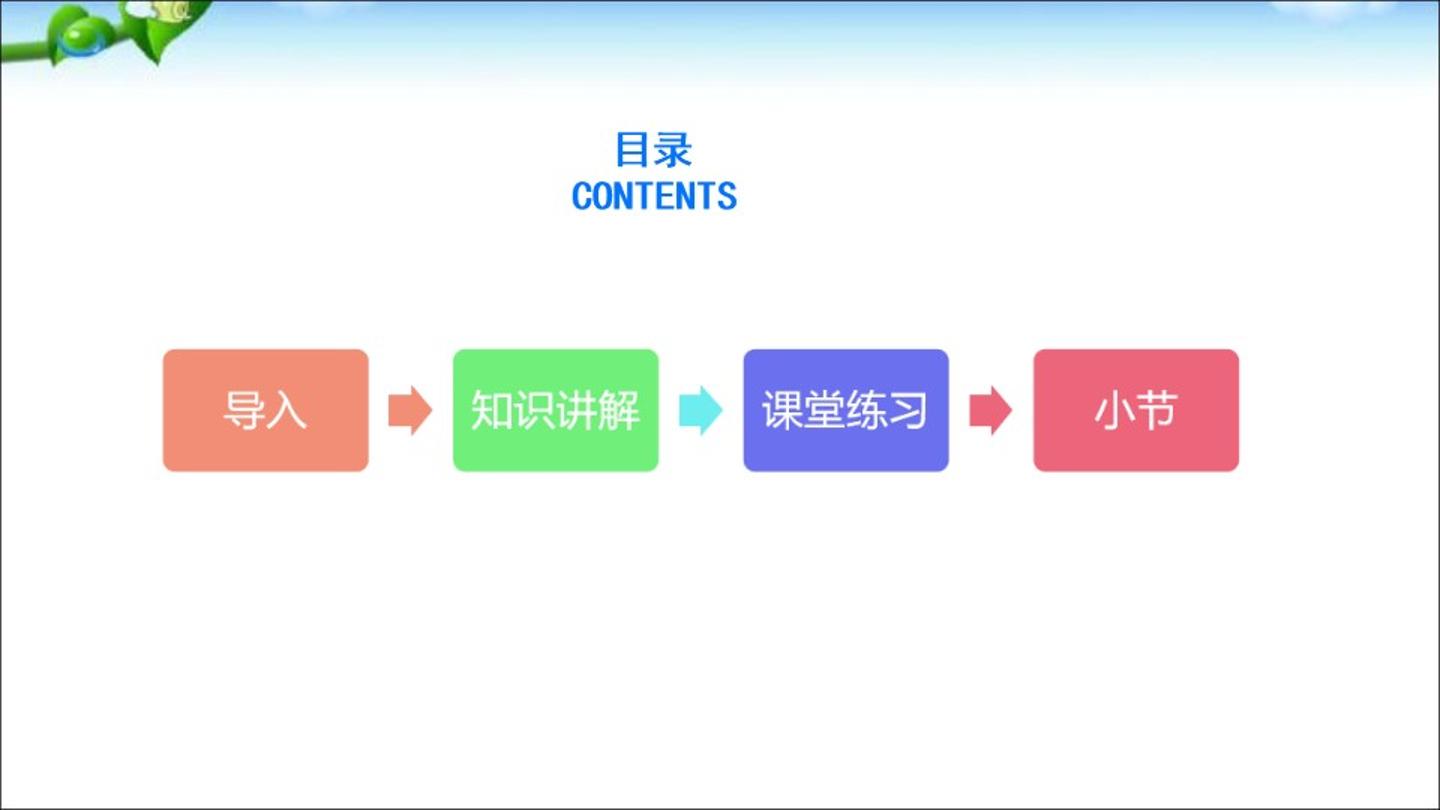 目录
CONTENTS

导入

知识讲解

课堂练习

小节